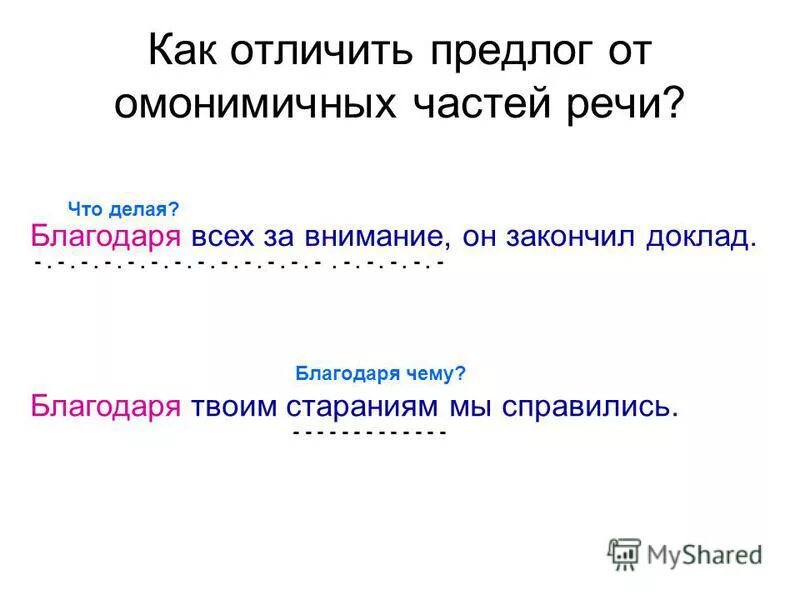 Как отличить предлог от омонимичных частей речи?

Что делая?
Благодаря всех за внимание, он закончил доклад.

Благодаря чему?
Благодаря твоим стараниям мы справились.

MyShared